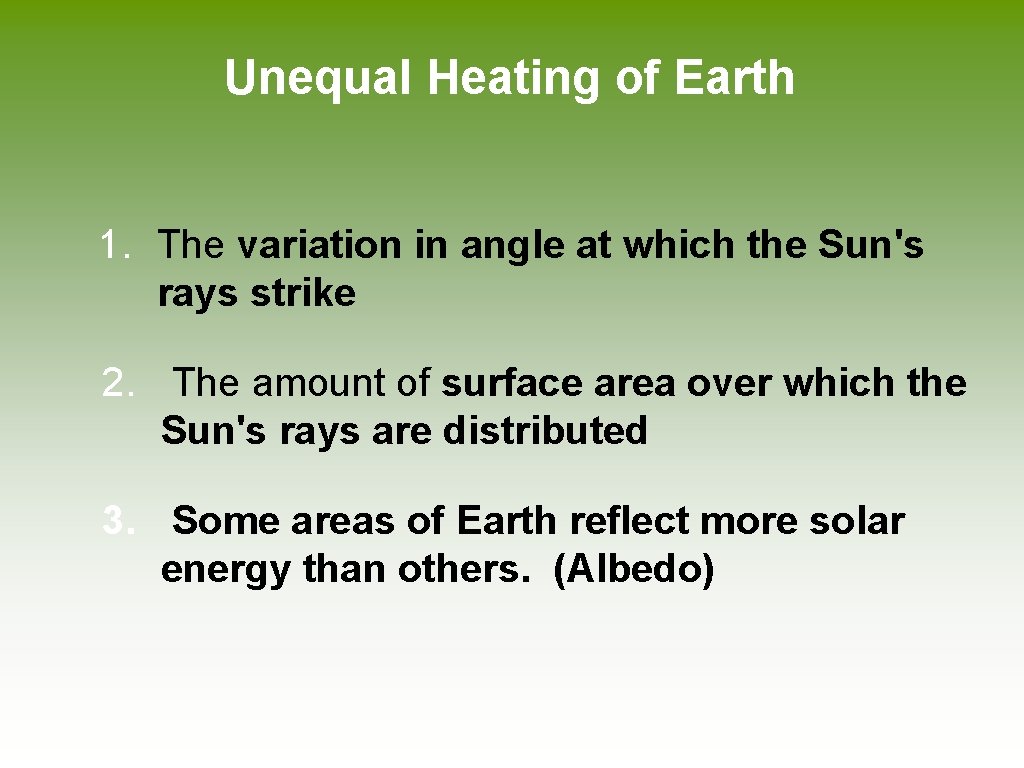 Unequal Heating of Earth

1. The variation in angle at which the Sun's rays strike

2. The amount of surface area over which the Sun's rays are distributed

3. Some areas of Earth reflect more solar energy than others. (Albedo)